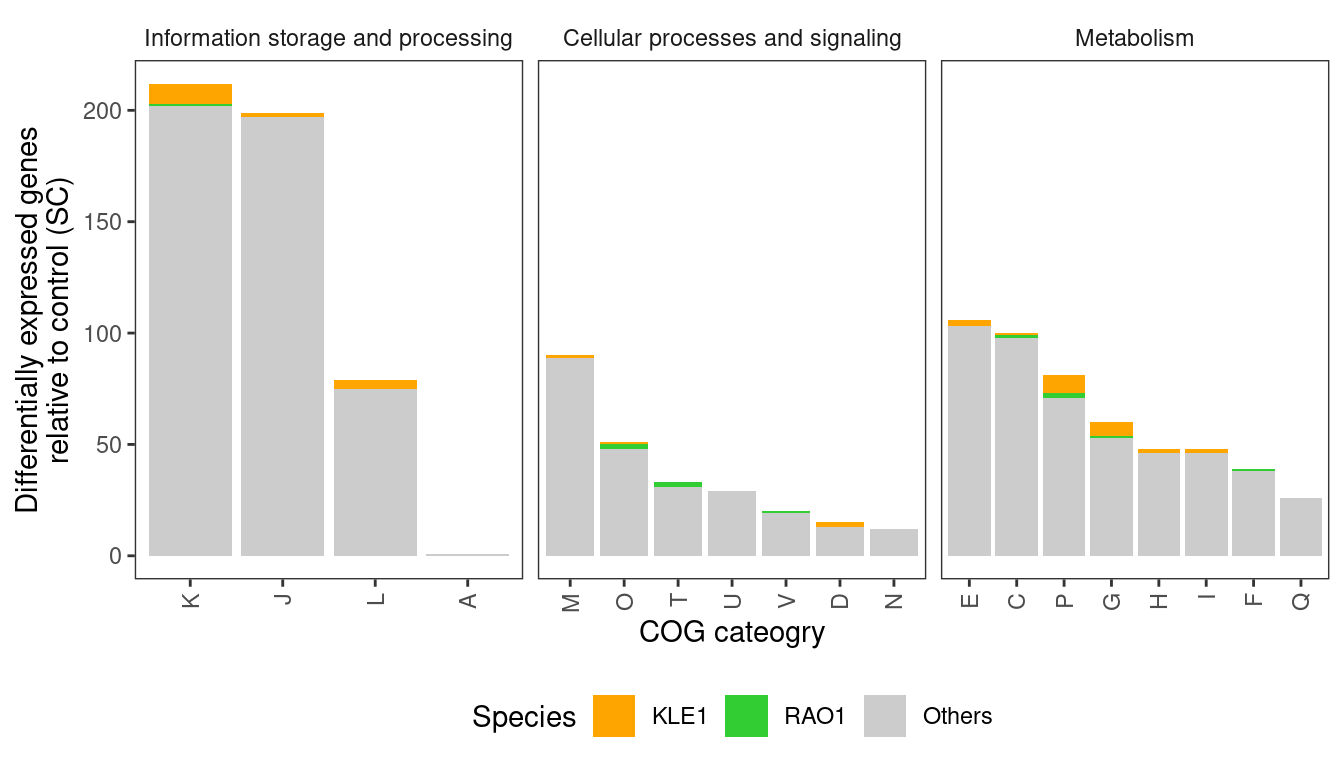 Information storage and processing
Cellular processes and signaling
Metabolism

Differentially expressed genes relative to control (SC)

200
150
100
50
0

K J L A
M O T U V D N
E C P G H I F Q

COG cateogry

Species KLE1 RAO1 Others